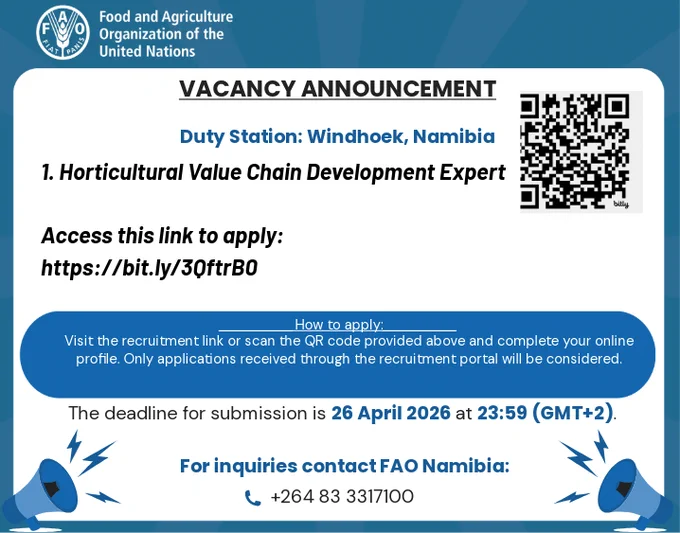 FAO
FIAT PANIS

Food and Agriculture Organization of the United Nations

VACANCY ANNOUNCEMENT

Duty Station: Windhoek, Namibia

1. Horticultural Value Chain Development Expert

bitly

Access this link to apply:
https://bit.ly/3QftrB0

How to apply:
Visit the recruitment link or scan the QR code provided above and complete your online profile. Only applications received through the recruitment portal will be considered.

The deadline for submission is 26 April 2026 at 23:59 (GMT+2).

For inquiries contact FAO Namibia:

+264 83 3317100